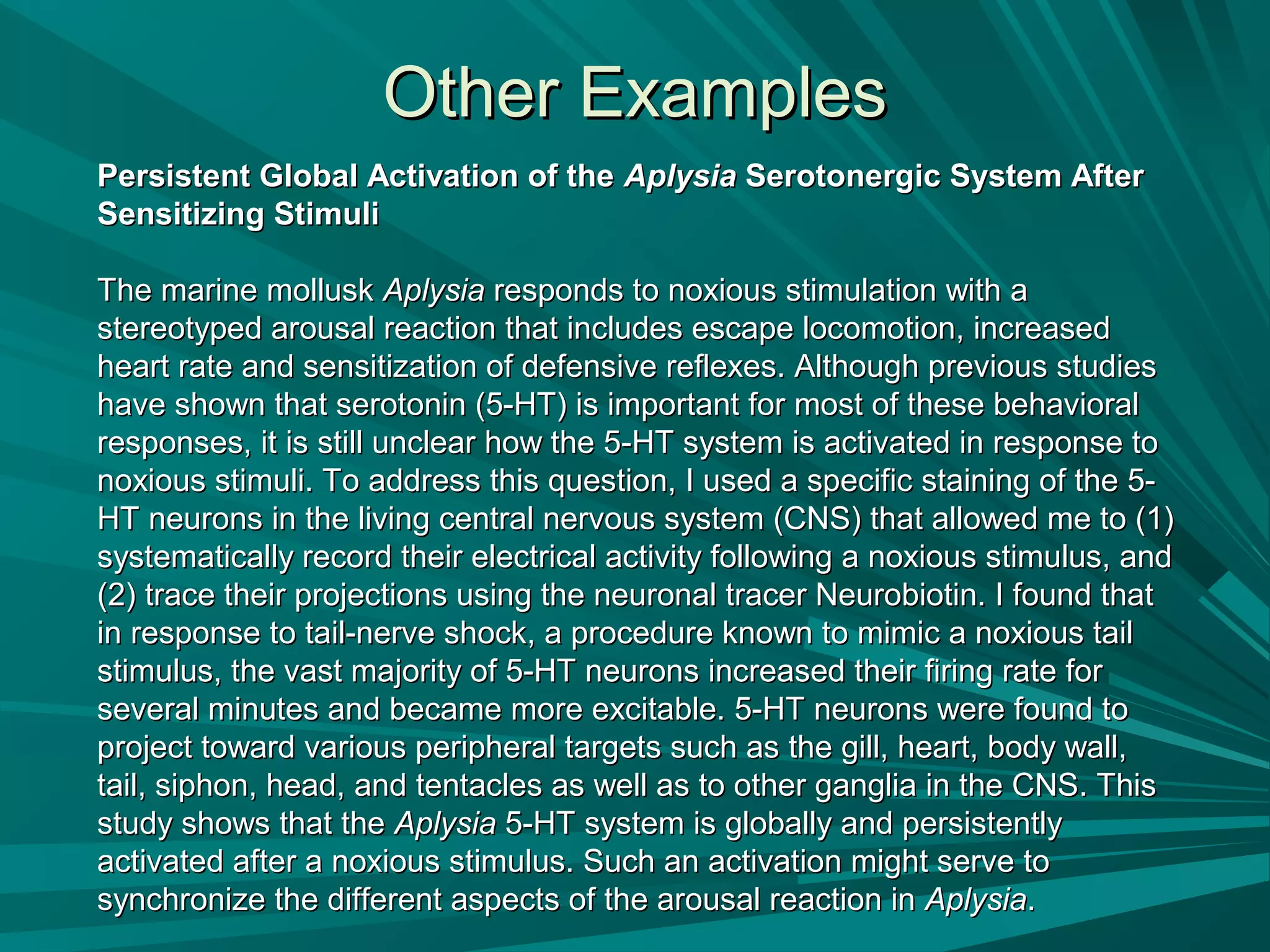 Other Examples

Persistent Global Activation of the Aplysia Serotonergic System After Sensitizing Stimuli

The marine mollusk Aplysia responds to noxious stimulation with a stereotyped arousal reaction that includes escape locomotion, increased heart rate and sensitization of defensive reflexes. Although previous studies have shown that serotonin (5-HT) is important for most of these behavioral responses, it is still unclear how the 5-HT system is activated in response to noxious stimuli. To address this question, I used a specific staining of the 5-HT neurons in the living central nervous system (CNS) that allowed me to (1) systematically record their electrical activity following a noxious stimulus, and (2) trace their projections using the neuronal tracer Neurobiotin. I found that in response to tail-nerve shock, a procedure known to mimic a noxious tail stimulus, the vast majority of 5-HT neurons increased their firing rate for several minutes and became more excitable. 5-HT neurons were found to project toward various peripheral targets such as the gill, heart, body wall, tail, siphon, head, and tentacles as well as to other ganglia in the CNS. This study shows that the Aplysia 5-HT system is globally and persistently activated after a noxious stimulus. Such an activation might serve to synchronize the different aspects of the arousal reaction in Aplysia.